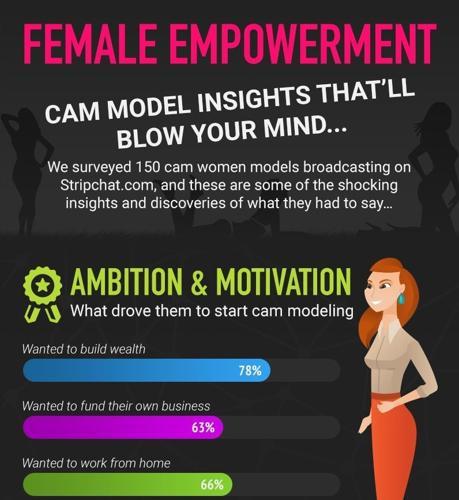 FEMALE EMPOWERMENT

CAM MODEL INSIGHTS THAT'LL BLOW YOUR MIND...

We surveyed 150 cam women models broadcasting on Stripchat.com, and these are some of the shocking insights and discoveries of what they had to say...

AMBITION & MOTIVATION

What drove them to start cam modeling

Wanted to build wealth

78%

Wanted to fund their own business

63%

Wanted to work from home

66%